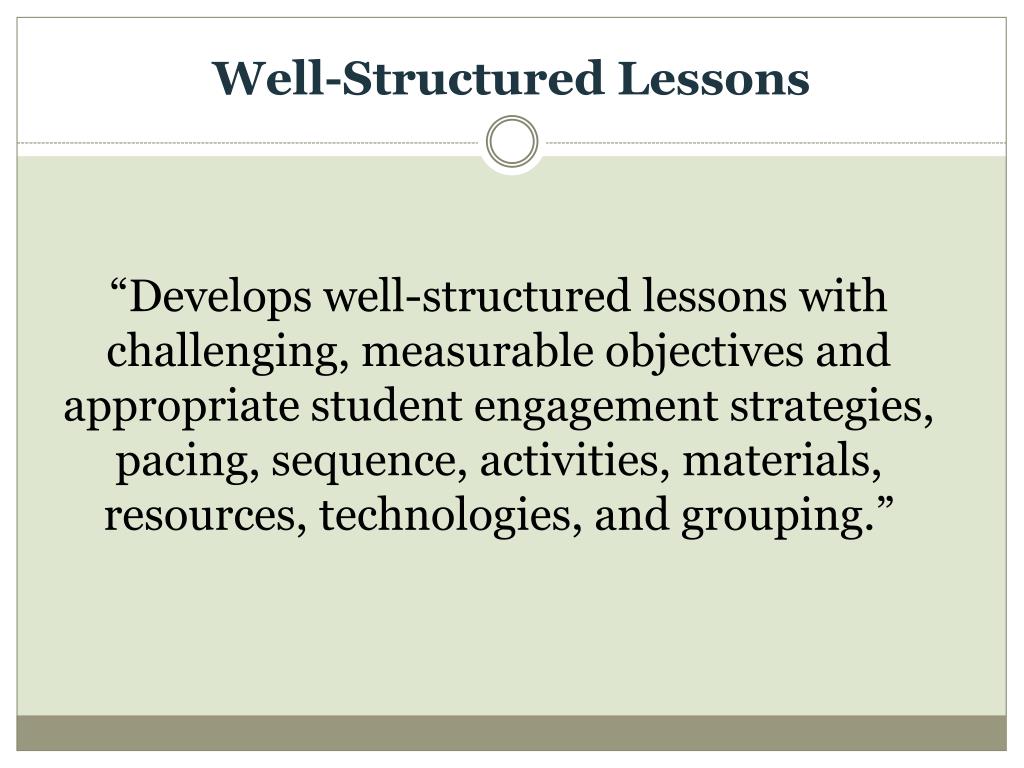 Well-Structured Lessons

“Develops well-structured lessons with challenging, measurable objectives and appropriate student engagement strategies, pacing, sequence, activities, materials, resources, technologies, and grouping.”